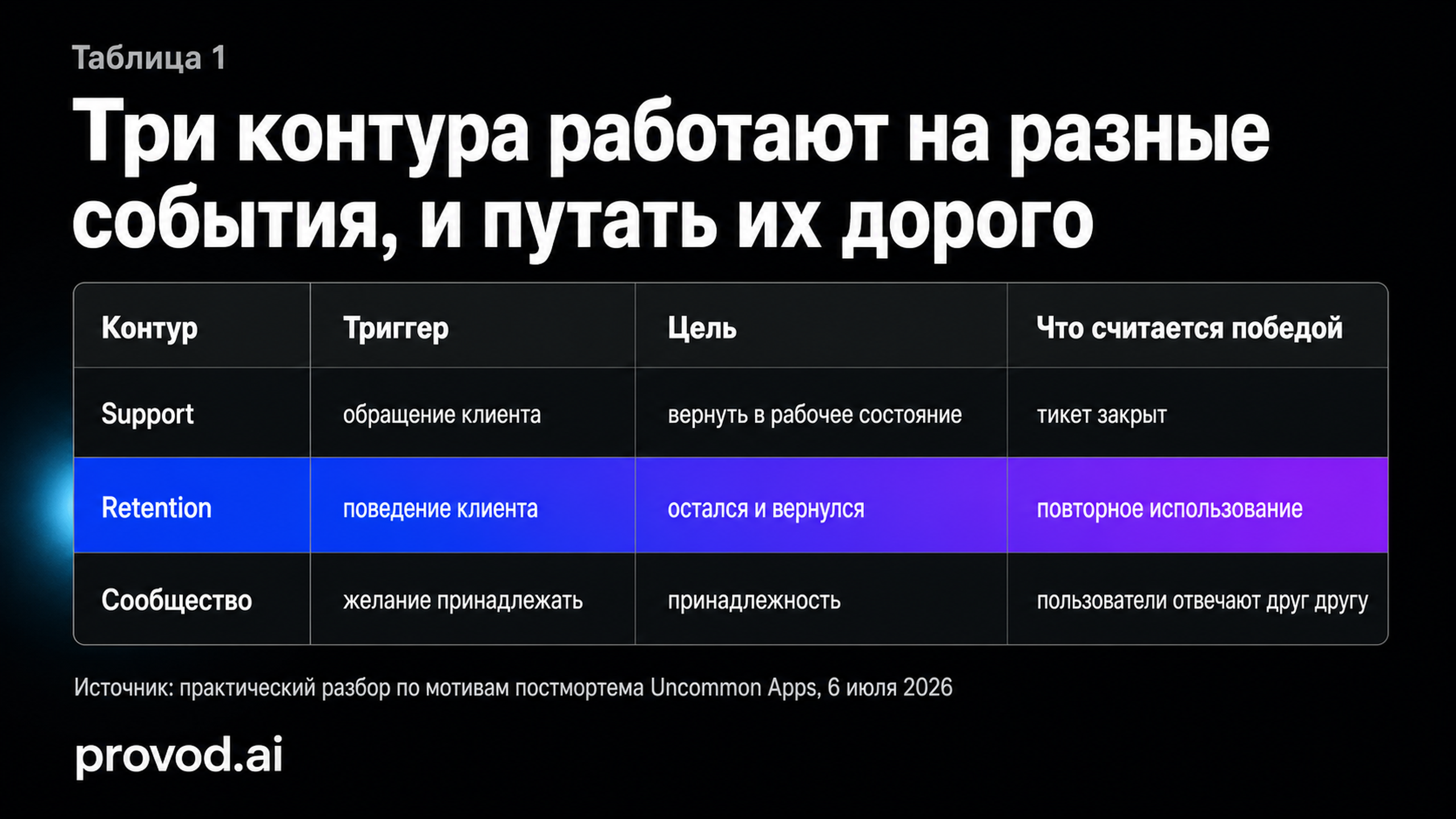 Таблица 1

Три контура работают на разные события, и путать их дорого

| Контур | Триггер | Цель | Что считается победой |
|---|---|---|---|
| Support | обращение клиента | вернуть в рабочее состояние | тикет закрыт |
| Retention | поведение клиента | остался и вернулся | повторное использование |
| Сообщество | желание принадлежать | принадлежность | пользователи отвечают друг другу |

Источник: практический разбор по мотивам постмортема Uncommon Apps, 6 июля 2026

provod.ai